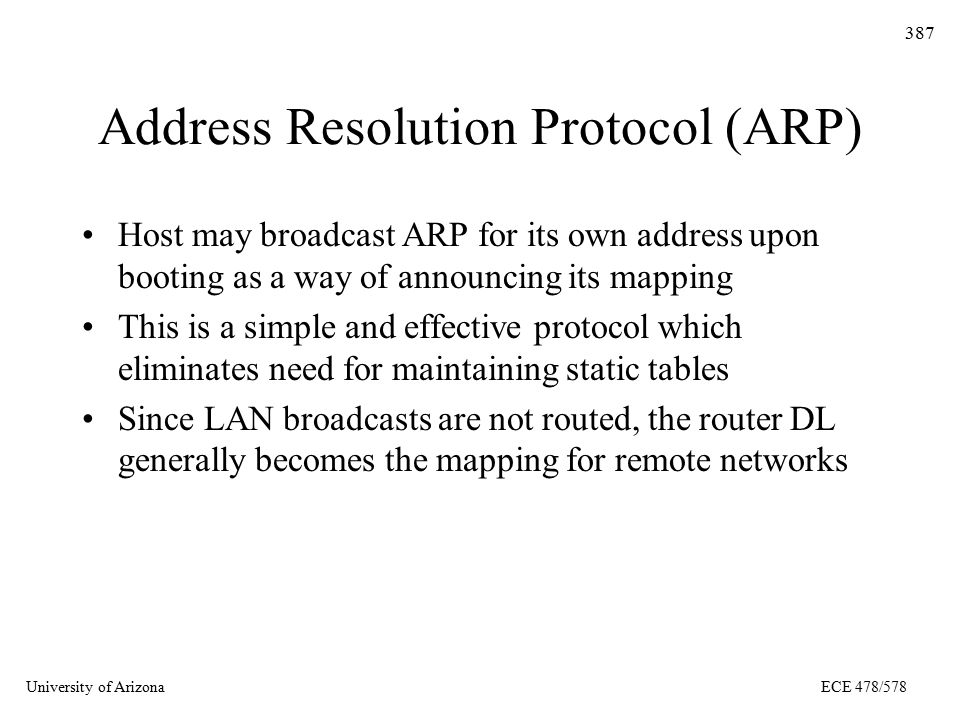 387

Address Resolution Protocol (ARP)

• Host may broadcast ARP for its own address upon booting as a way of announcing its mapping
• This is a simple and effective protocol which eliminates need for maintaining static tables
• Since LAN broadcasts are not routed, the router DL generally becomes the mapping for remote networks

University of Arizona

ECE 478/578